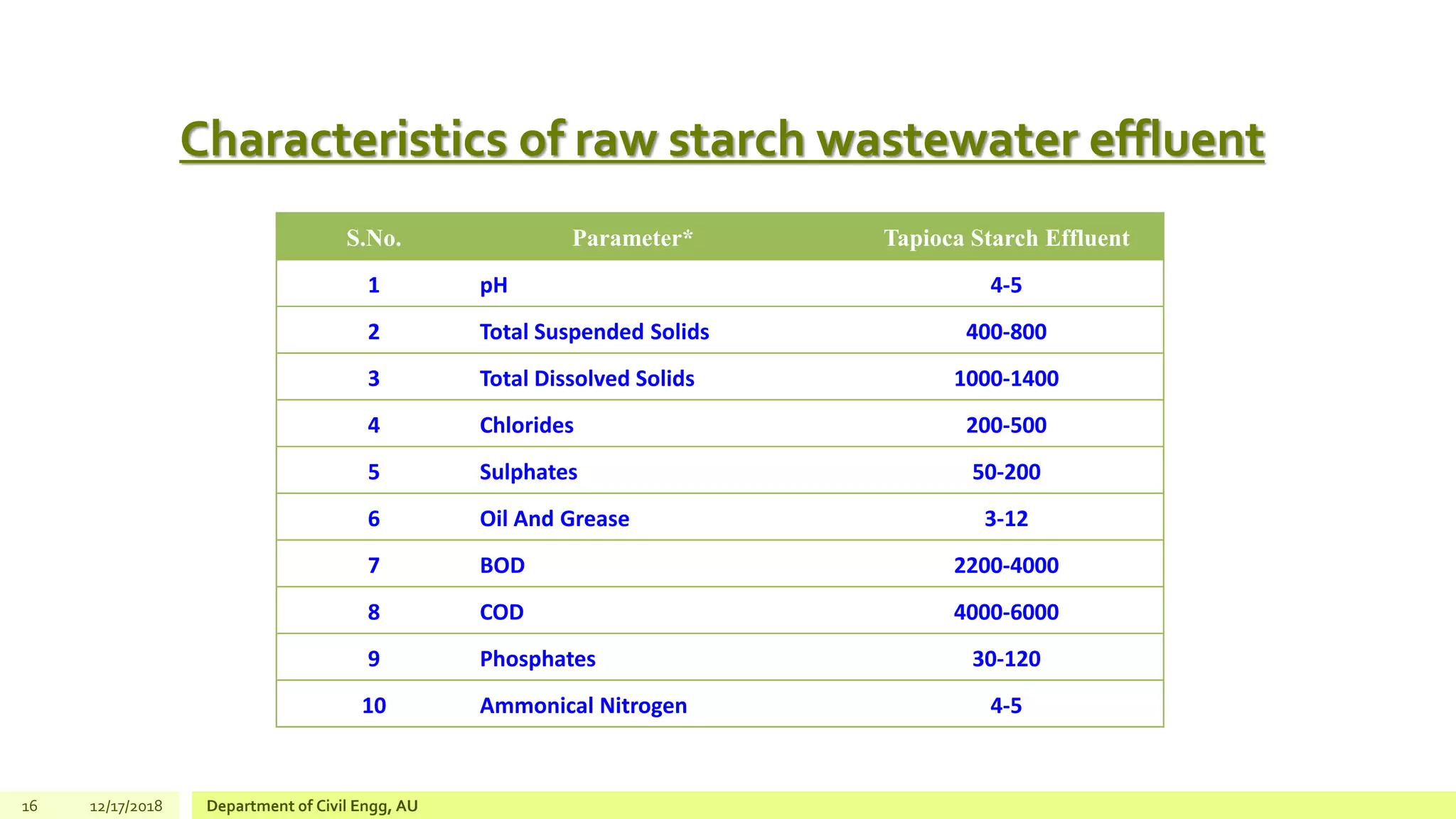 Characteristics of raw starch wastewater effluent

| S.No. | Parameter* | Tapioca Starch Effluent |
|---|---|---|
| 1 | pH | 4-5 |
| 2 | Total Suspended Solids | 400-800 |
| 3 | Total Dissolved Solids | 1000-1400 |
| 4 | Chlorides | 200-500 |
| 5 | Sulphates | 50-200 |
| 6 | Oil And Grease | 3-12 |
| 7 | BOD | 2200-4000 |
| 8 | COD | 4000-6000 |
| 9 | Phosphates | 30-120 |
| 10 | Ammonical Nitrogen | 4-5 |

16 12/17/2018 Department of Civil Engg, AU